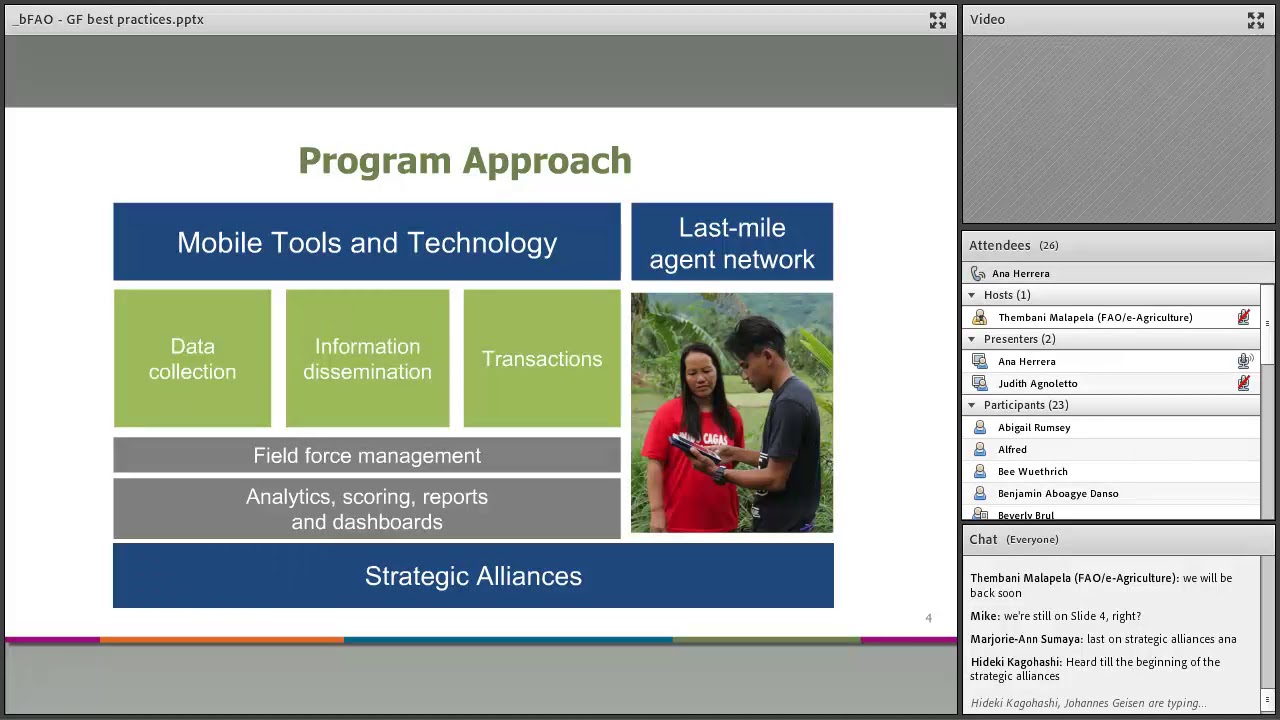 _bFAO - GF best practices.pptx

Program Approach

Mobile Tools and Technology

Last-mile agent network

Data collection

Information dissemination

Transactions

Field force management

Analytics, scoring, reports and dashboards

Strategic Alliances

4

Video

Attendees (26)

Ana Herrera

Hosts (1)

Thembani Malapela (FAO/e-Agriculture)

Presenters (2)

Ana Herrera

Judith Agnoletto

Participants (23)

Abigail Rumsey

Alfred

Bee Wuethrich

Benjamin Aboagye Danso

Beverly Brul

Chat (Everyone)

Thembani Malapela (FAO/e-Agriculture): we will be back soon

Mike: we're still on Slide 4, right?

Marjorie-Ann Sumaya: last on strategic alliances ana

Hideki Kagohashi: Heard till the beginning of the strategic alliances

Hideki Kagohashi, Johannes Geisen are typing...